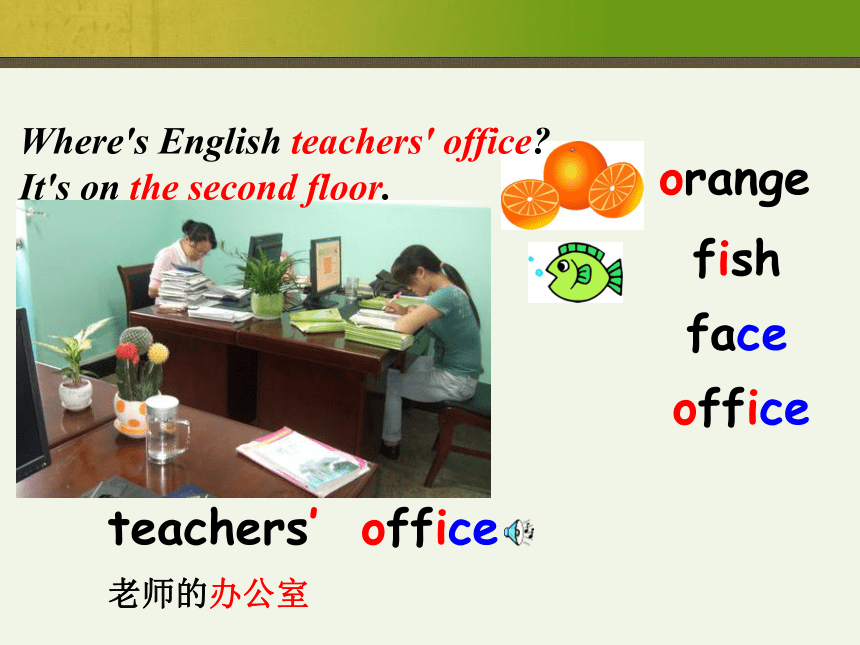 Where's English teachers' office?
It's on the second floor.

orange

fish

face

office

teachers' office

老师的办公室